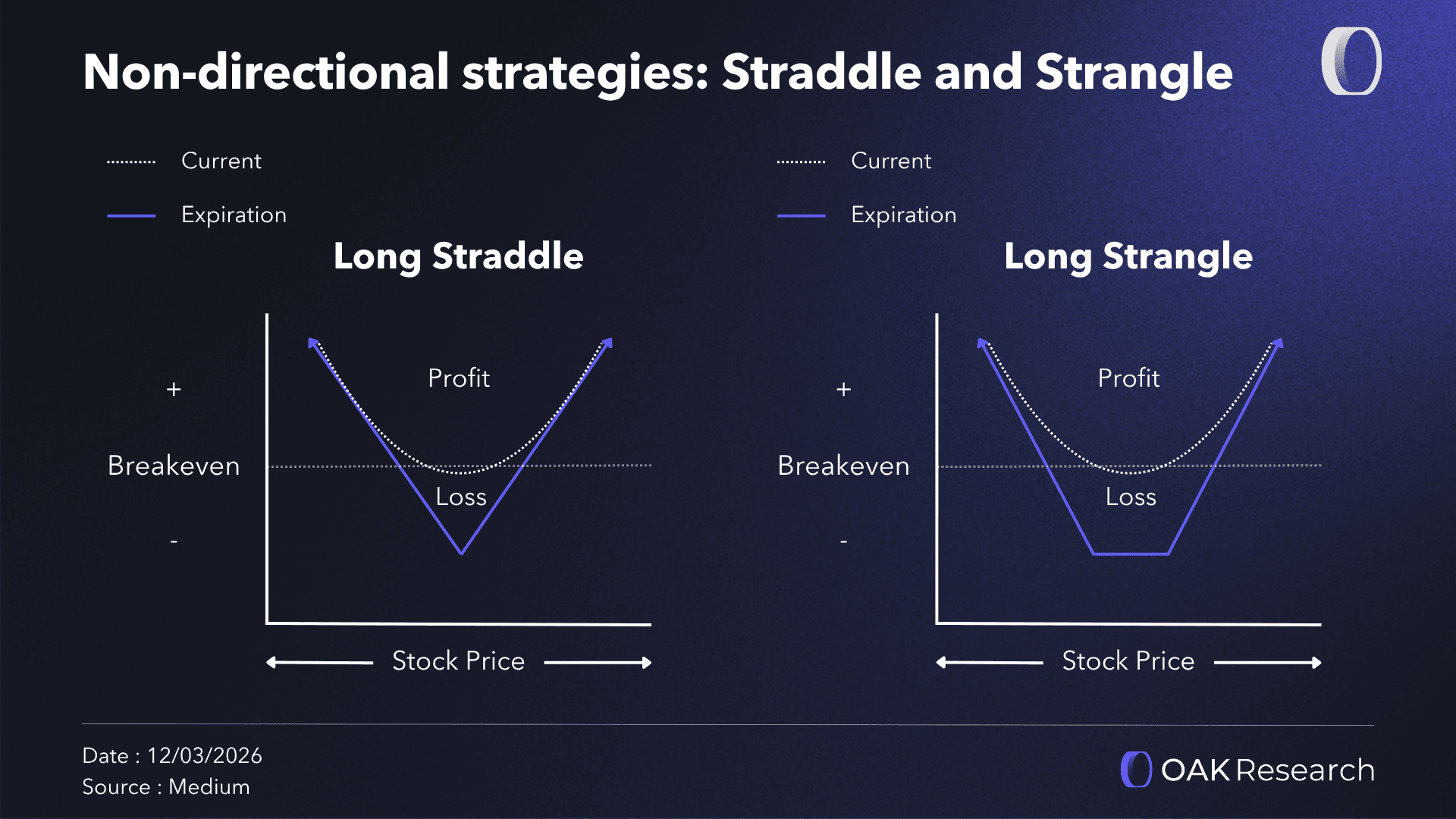 Non-directional strategies: Straddle and Strangle

Current
Expiration

Long Straddle

+
Breakeven
-

Profit
Loss

Stock Price

Current
Expiration

Long Strangle

+
Breakeven
-

Profit
Loss

Stock Price

Date : 12/03/2026
Source : Medium

OAK Research